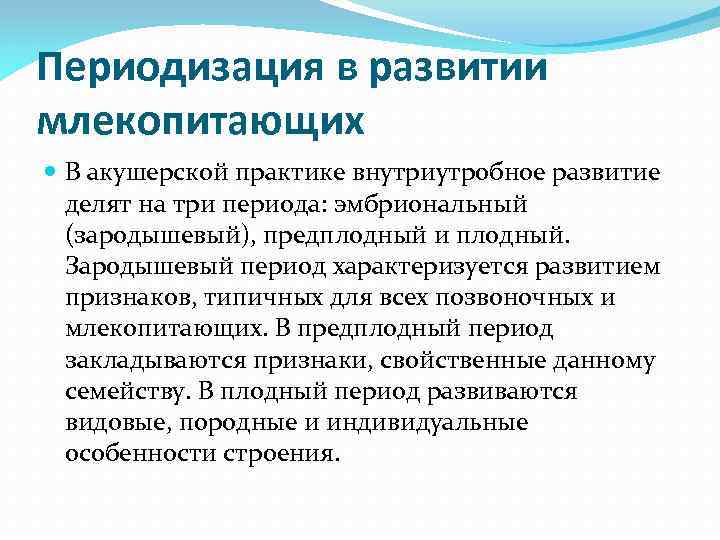 Периодизация в развитии млекопитающих

В акушерской практике внутриутробное развитие делят на три периода: эмбриональный (зародышевый), предплодный и плодный. Зародышевый период характеризуется развитием признаков, типичных для всех позвоночных и млекопитающих. В предплодный период закладываются признаки, свойственные данному семейству. В плодный период развиваются видовые, породные и индивидуальные особенности строения.